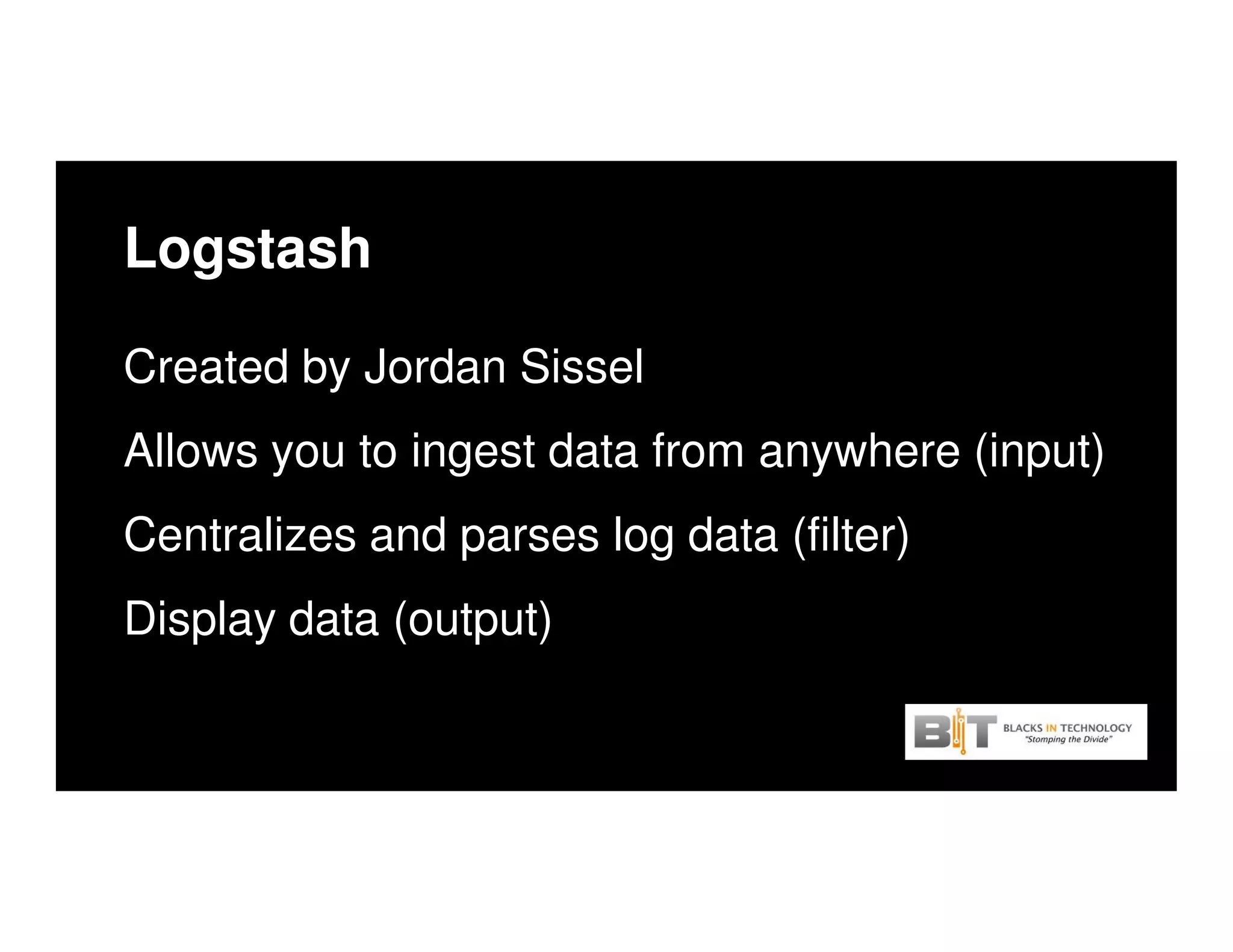 Logstash

Created by Jordan Sissel

Allows you to ingest data from anywhere (input)

Centralizes and parses log data (filter)

Display data (output)

BIT BLACKS IN TECHNOLOGY "Stomping the Divide"